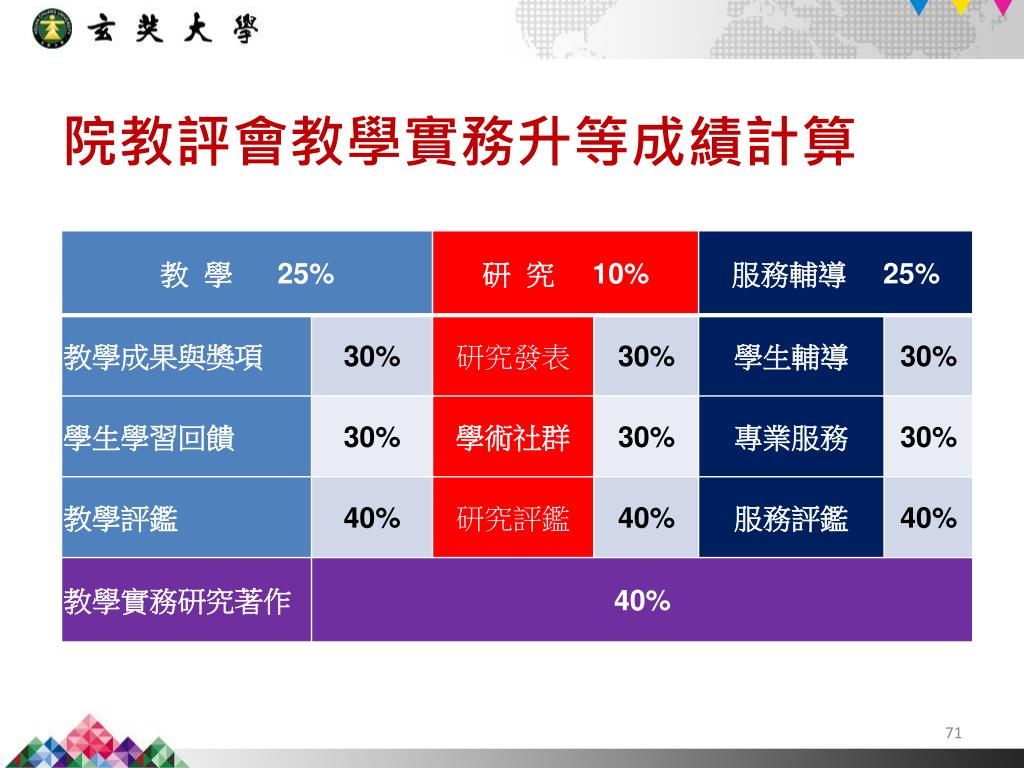 玄奘大學

院教評會教學實務升等成績計算

| 教 學　25% | | 研 究　10% | | 服務輔導　25% | |
|---|---|---|---|---|---|
| 教學成果與獎項 | 30% | 研究發表 | 30% | 學生輔導 | 30% |
| 學生學習回饋 | 30% | 學術社群 | 30% | 專業服務 | 30% |
| 教學評鑑 | 40% | 研究評鑑 | 40% | 服務評鑑 | 40% |
| 教學實務研究著作 | 40% | | | | |

71